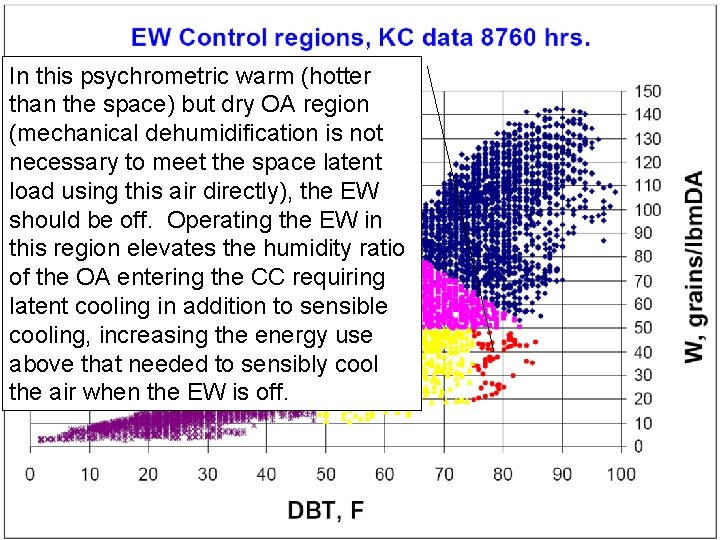 EW Control regions, KC data 8760 hrs.

In this psychrometric warm (hotter than the space) but dry OA region (mechanical dehumidification is not necessary to meet the space latent load using this air directly), the EW should be off. Operating the EW in this region elevates the humidity ratio of the OA entering the CC requiring latent cooling in addition to sensible cooling, increasing the energy use above that needed to sensibly cool the air when the EW is off.

150
140
130
120
110
100
90
80
70
60
50
40
30
20
10
0

W, grains/lbmDA

0 10 20 30 40 50 60 70 80 90 100

DBT, F